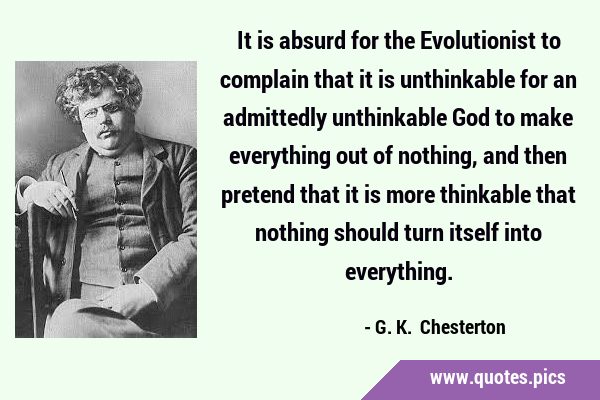 It is absurd for the Evolutionist to complain that it is unthinkable for an admittedly unthinkable God to make everything out of nothing, and then pretend that it is more thinkable that nothing should turn itself into everything.

- G. K. Chesterton

www.quotes.pics